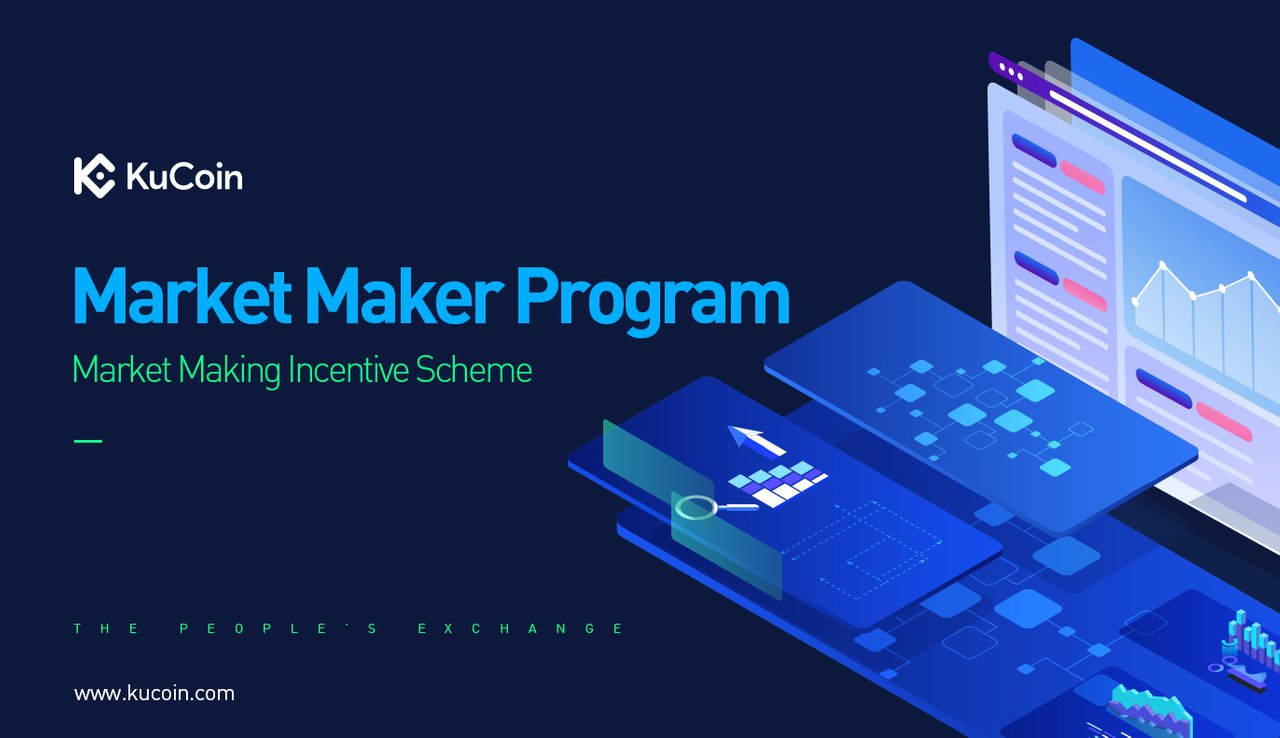 KuCoin

Market Maker Program

Market Making Incentive Scheme

THE PEOPLE'S EXCHANGE

www.kucoin.com